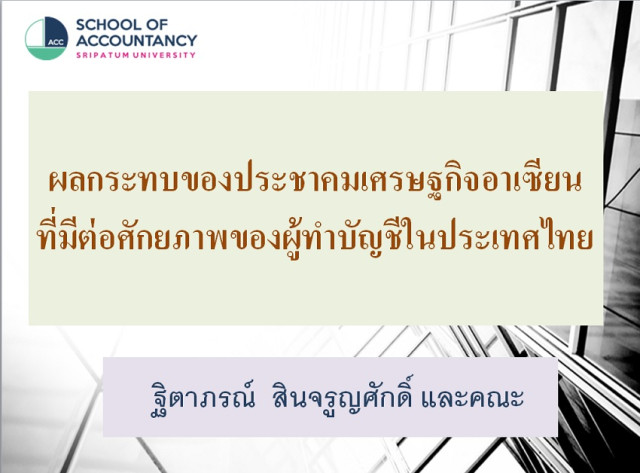 ACC
SCHOOL OF ACCOUNTANCY
SRIPATUM UNIVERSITY

ผลกระทบของประชาคมเศรษฐกิจอาเซียน
ที่มีต่อศักยภาพของผู้ทำบัญชีในประเทศไทย

ฐิตาภรณ์ สินจรูญศักดิ์ และคณะ